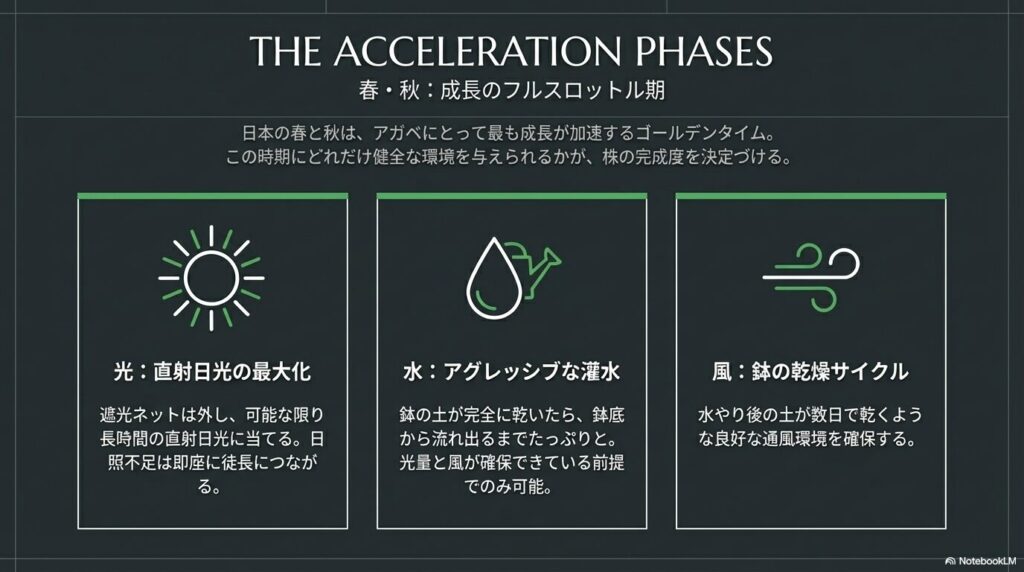 THE ACCELERATION PHASES
春・秋：成長のフルスロットル期

日本の春と秋は、アガベにとって最も成長が加速するゴールデンタイム。
この時期にどれだけ健全な環境を与えられるかが、株の完成度を決定づける。

光：直射日光の最大化

遮光ネットは外し、可能な限り長時間の直射日光に当てる。日照不足は即座に徒長につながる。

水：アグレッシブな灌水

鉢の土が完全に乾いたら、鉢底から流れ出るまでたっぷりと。光量と風が確保できている前提でのみ可能。

風：鉢の乾燥サイクル

水やり後の土が数日で乾くような良好な通風環境を確保する。

NotebookLM